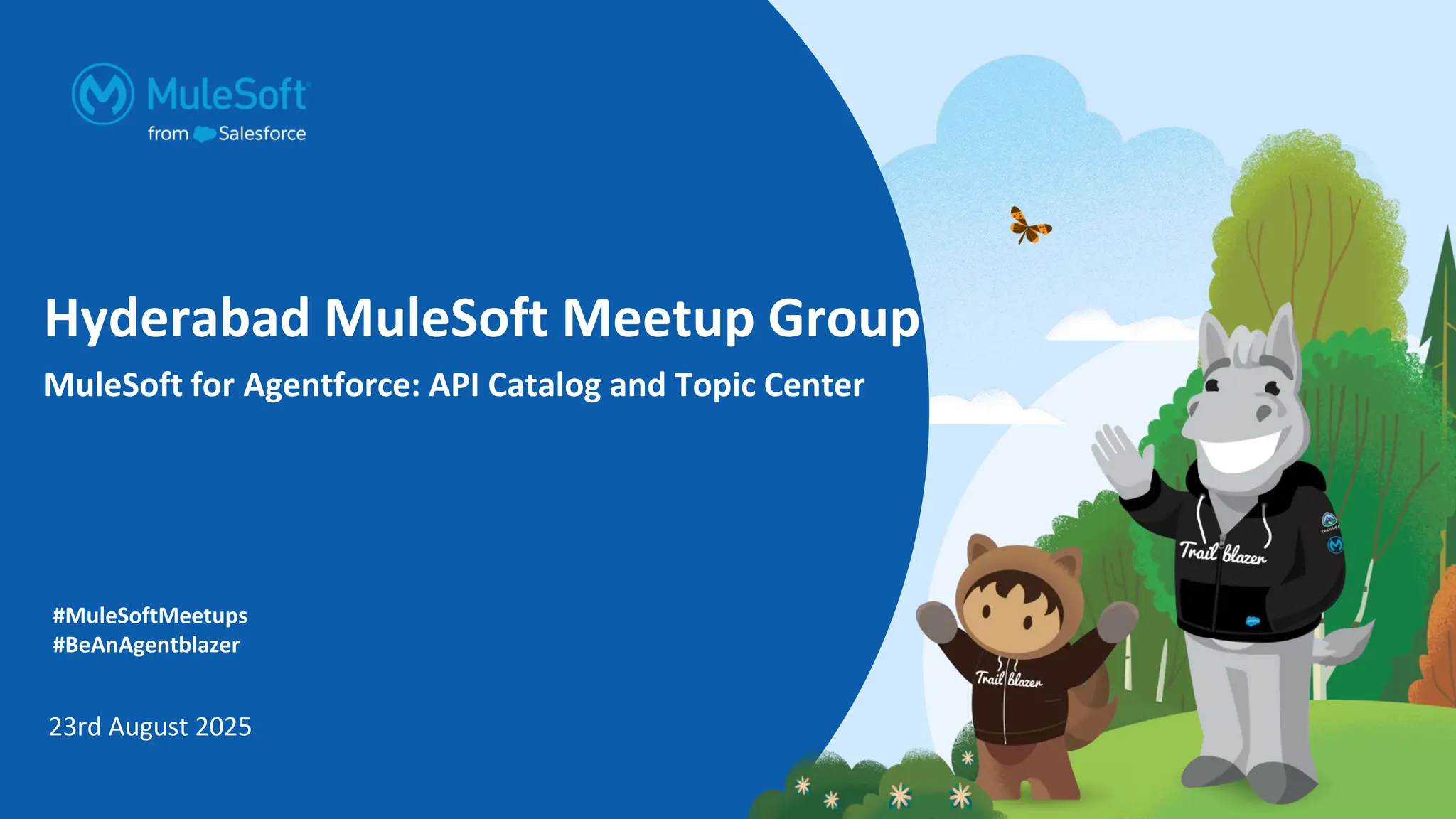 MuleSoft
from Salesforce

Hyderabad MuleSoft Meetup Group

MuleSoft for Agentforce: API Catalog and Topic Center

#MuleSoftMeetups
#BeAnAgentblazer

23rd August 2025

Trail blazer

Trail blazer